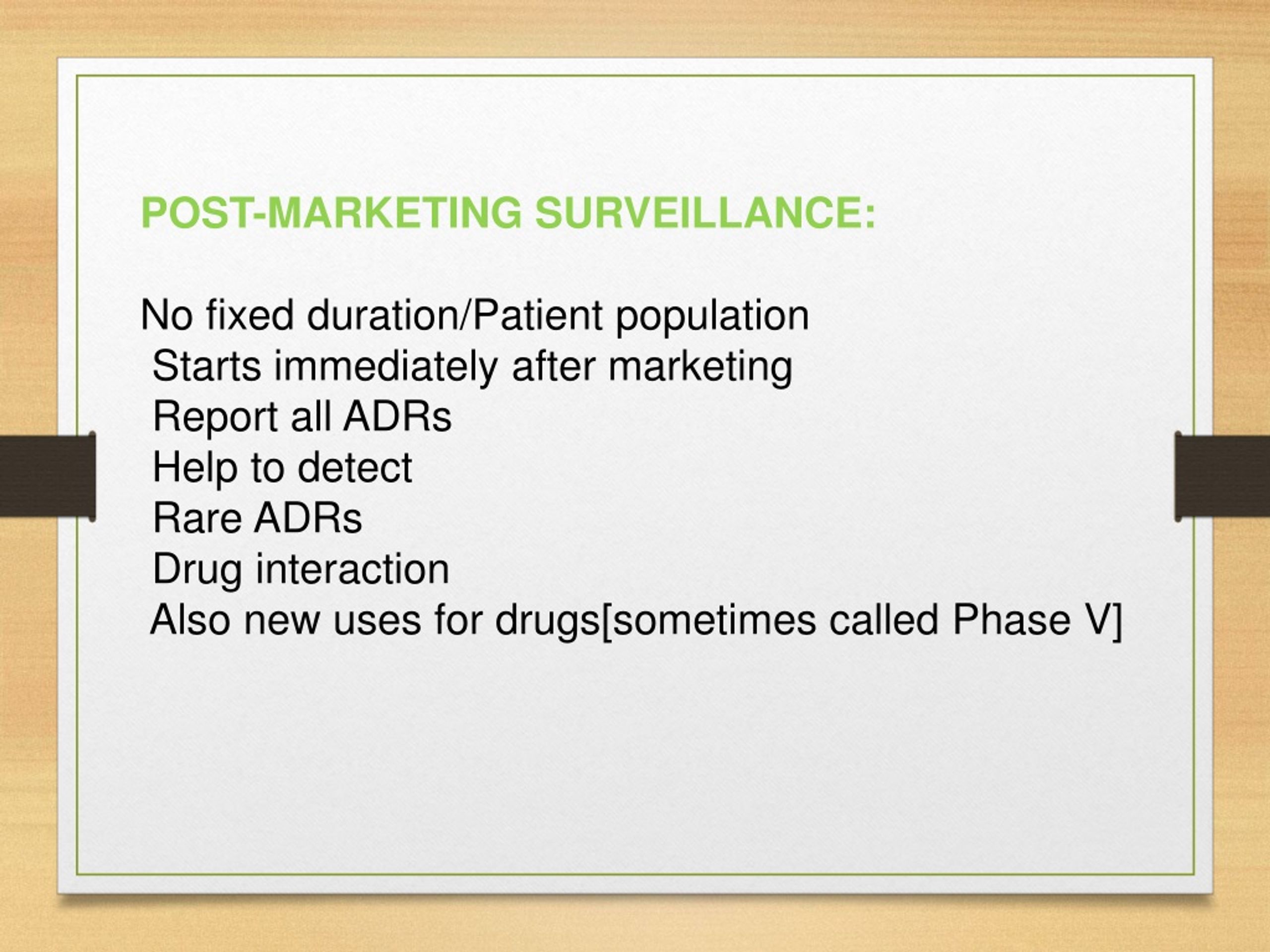 POST-MARKETING SURVEILLANCE:

No fixed duration/Patient population
Starts immediately after marketing
Report all ADRs
Help to detect
Rare ADRs
Drug interaction
Also new uses for drugs[sometimes called Phase V]